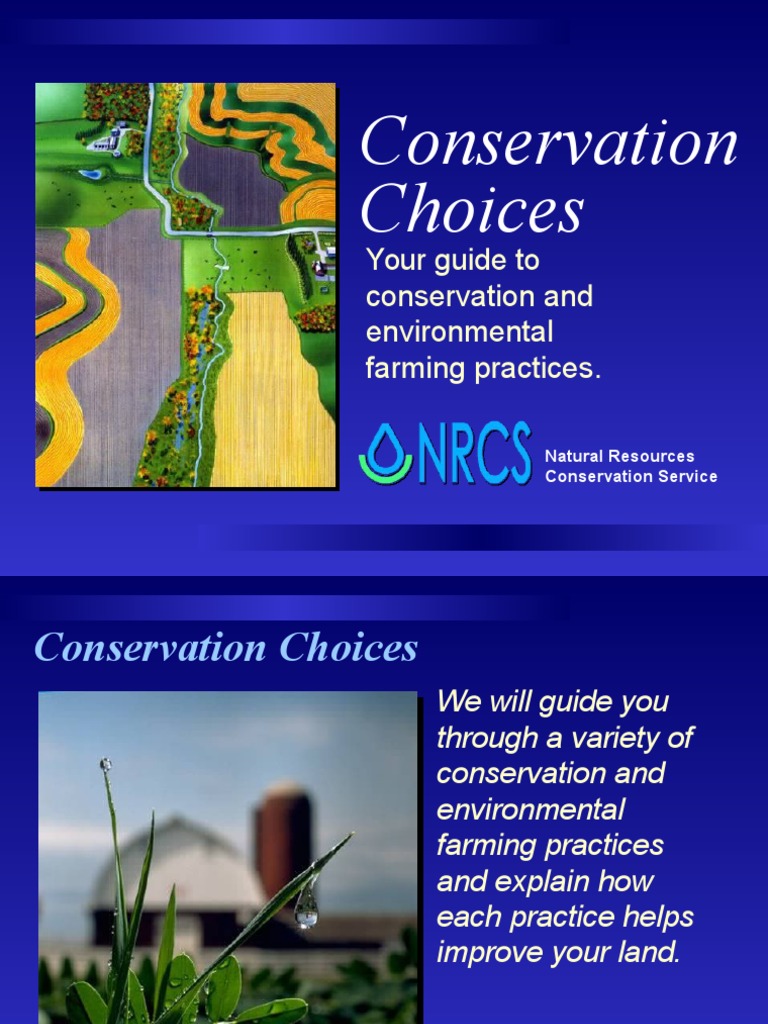 Conservation Choices

Your guide to conservation and environmental farming practices.

NRCS Natural Resources Conservation Service

Conservation Choices

We will guide you through a variety of conservation and environmental farming practices and explain how each practice helps improve your land.